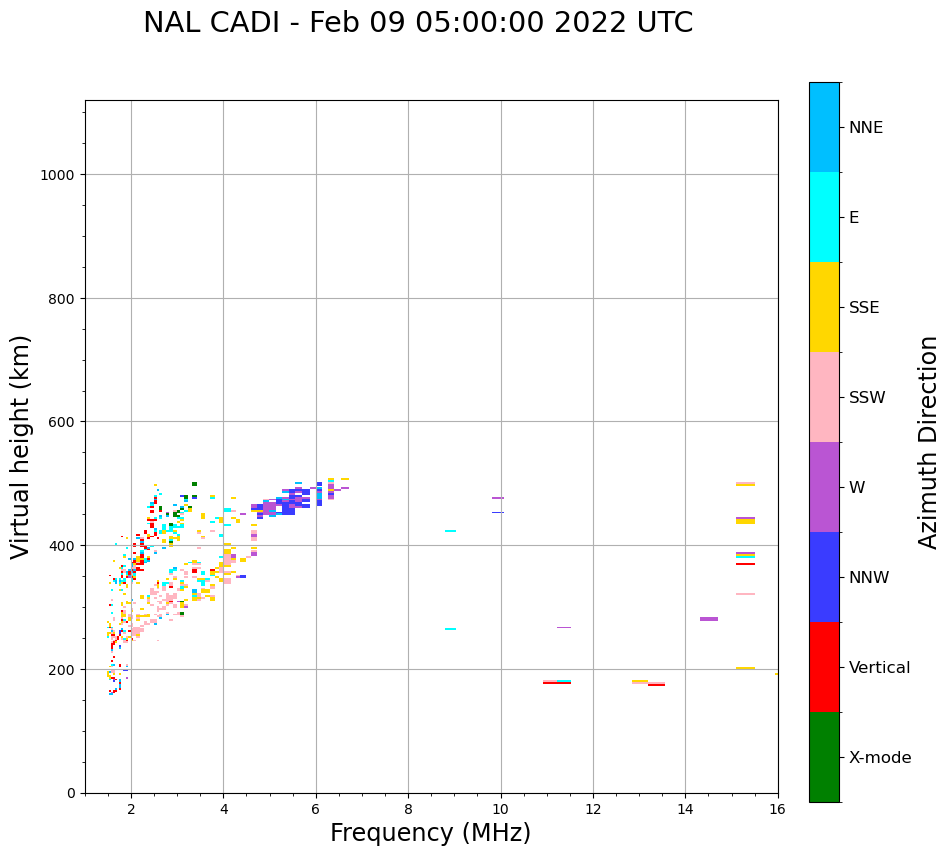 NAL CADI - Feb 09 05:00:00 2022 UTC

Virtual height (km)

1000
800
600
400
200
0

2
4
6
8
10
12
14
16

Frequency (MHz)

NNE
E
SSE
SSW
W
NNW
Vertical
X-mode

Azimuth Direction